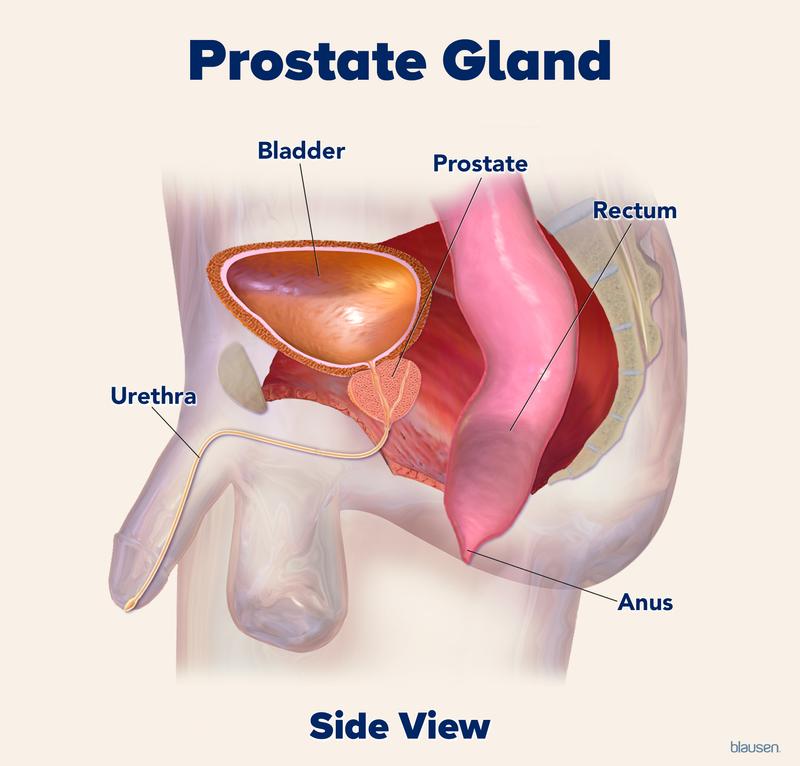 Prostate Gland

Bladder
Prostate
Rectum
Urethra
Anus

Side View

blausen.